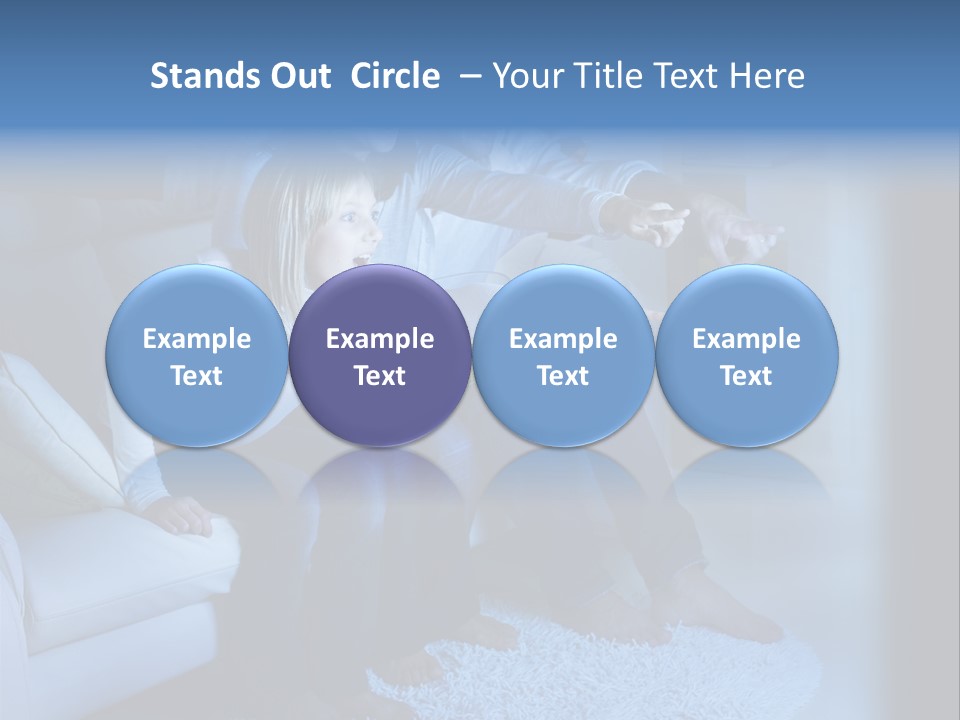 Stands Out Circle – Your Title Text Here

Example Text

Example Text

Example Text

Example Text